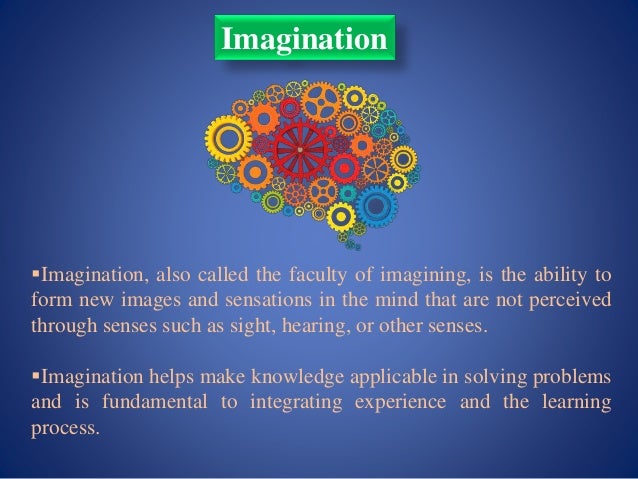 Imagination

▪Imagination, also called the faculty of imagining, is the ability to form new images and sensations in the mind that are not perceived through senses such as sight, hearing, or other senses.

▪Imagination helps make knowledge applicable in solving problems and is fundamental to integrating experience and the learning process.